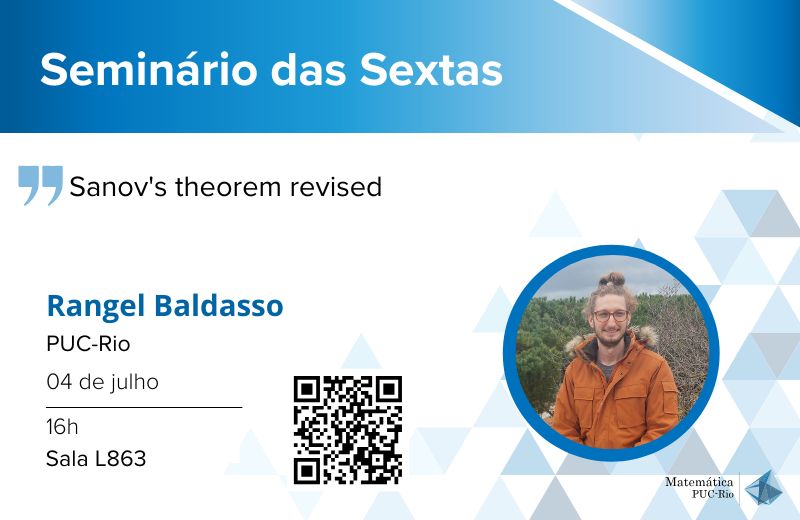 Seminário das Sextas

Sanov's theorem revised

Rangel Baldasso

PUC-Rio

04 de julho

16h

Sala L863

Matemática
PUC-Rio